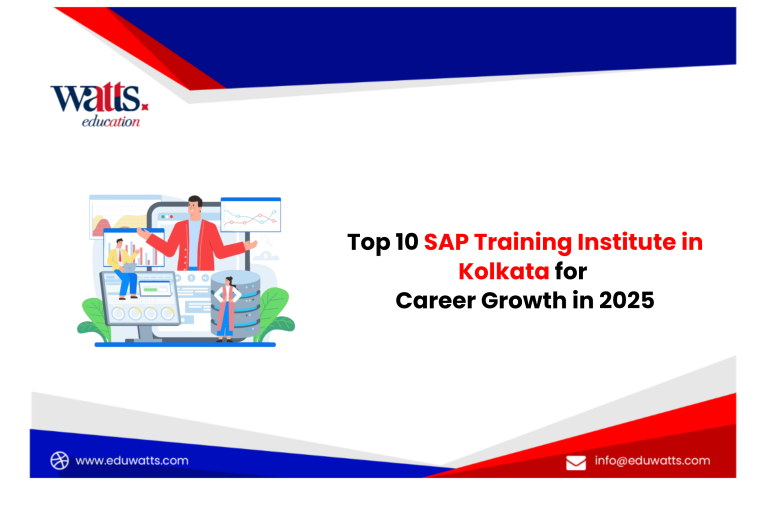 watts.
education

Top 10 SAP Training Institute in Kolkata for Career Growth in 2025

www.eduwatts.com

info@eduwatts.com